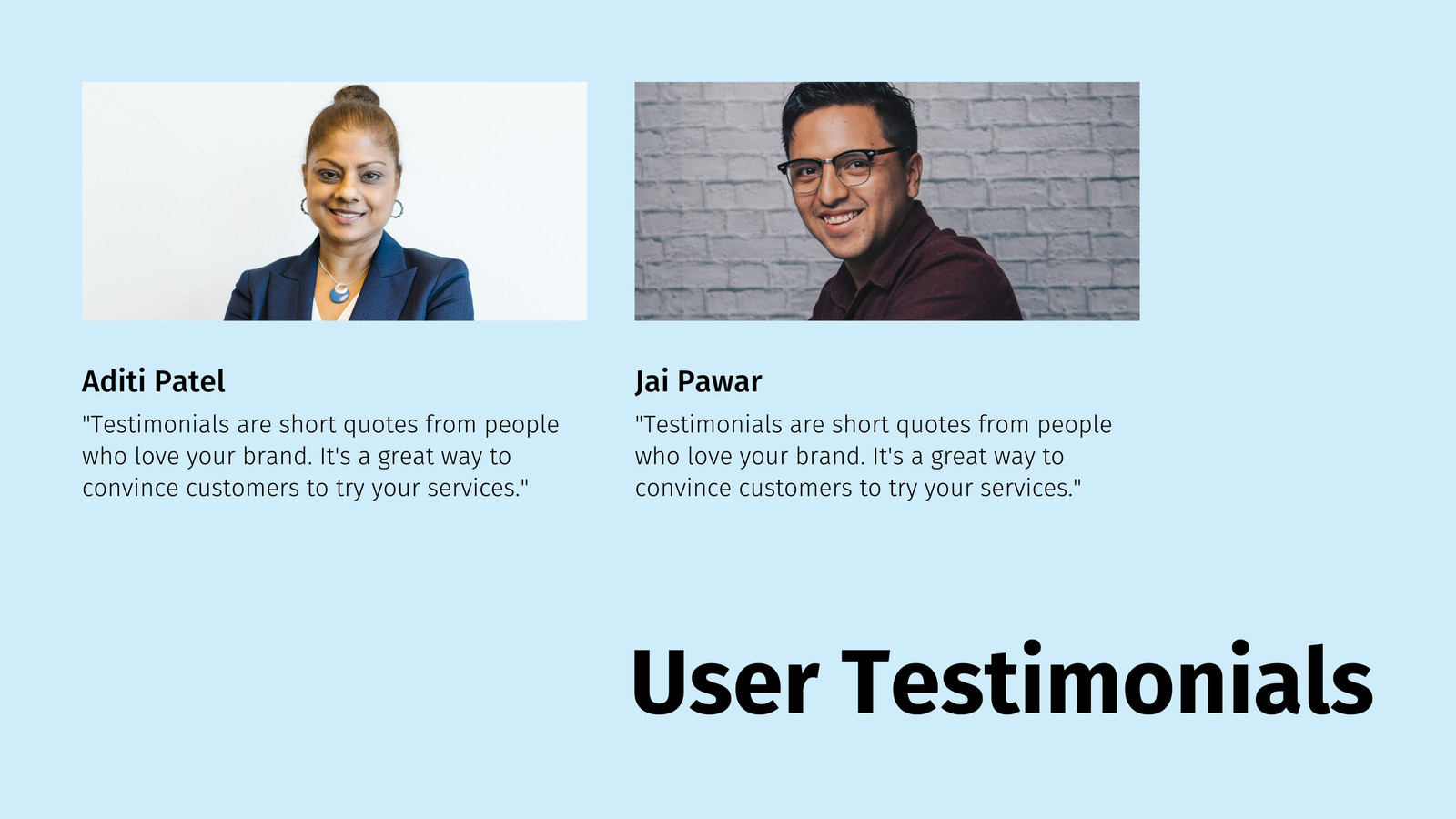 Aditi Patel

"Testimonials are short quotes from people who love your brand. It's a great way to convince customers to try your services."

Jai Pawar

"Testimonials are short quotes from people who love your brand. It's a great way to convince customers to try your services."

User Testimonials